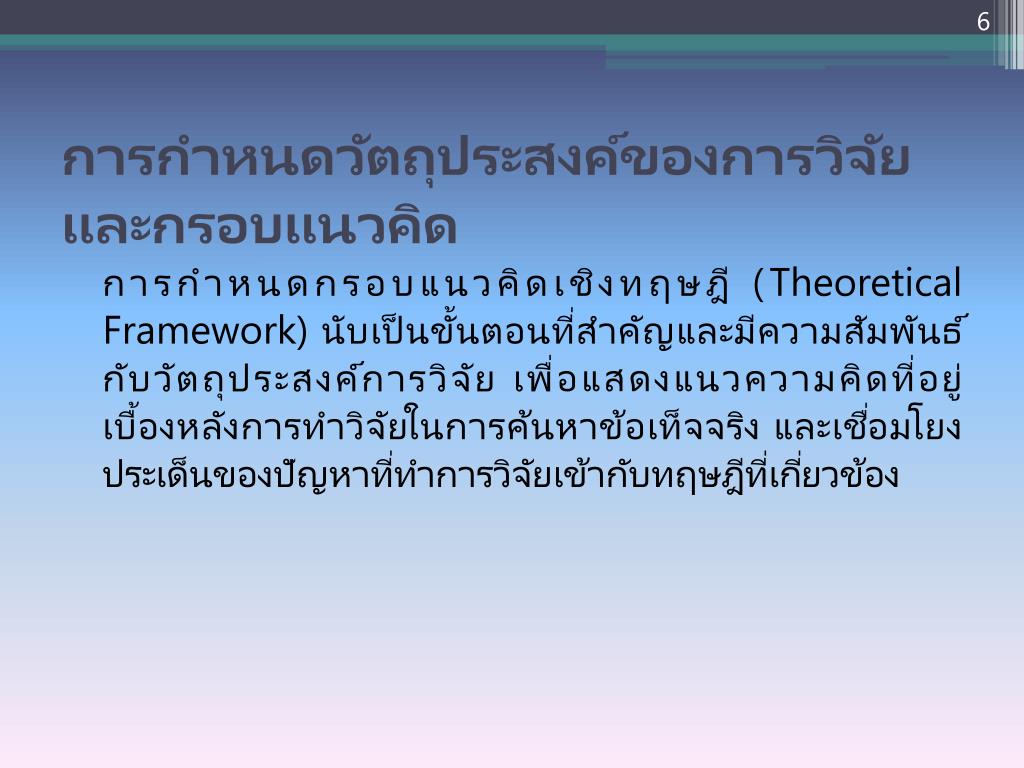 6

การกำหนดวัตถุประสงค์ของการวิจัยและกรอบแนวคิด

การกำหนดกรอบแนวคิดเชิงทฤษฎี (Theoretical Framework) นับเป็นขั้นตอนที่สำคัญและมีความสัมพันธ์กับวัตถุประสงค์การวิจัย เพื่อแสดงแนวความคิดที่อยู่เบื้องหลังการทำวิจัยในการค้นหาข้อเท็จจริง และเชื่อมโยงประเด็นของปัญหาที่ทำการวิจัยเข้ากับทฤษฎีที่เกี่ยวข้อง